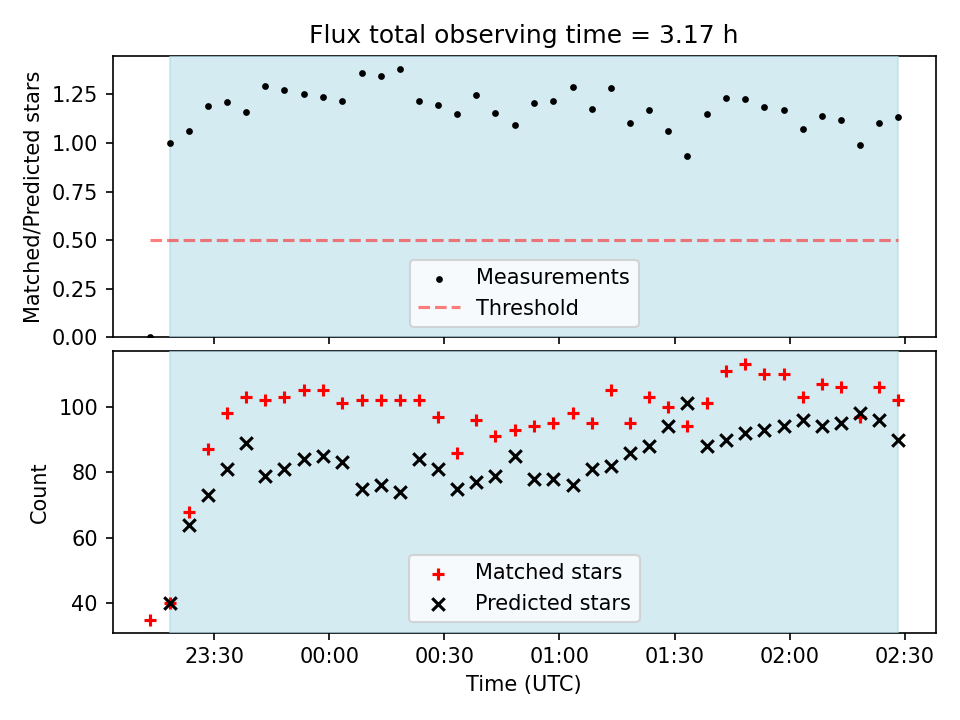 Flux total observing time = 3.17 h

Matched/Predicted stars

1.25
1.00
0.75
0.50
0.25
0.00

Measurements
Threshold

Count

100
80
60
40

Matched stars
Predicted stars

23:30
00:00
00:30
01:00
01:30
02:00
02:30

Time (UTC)